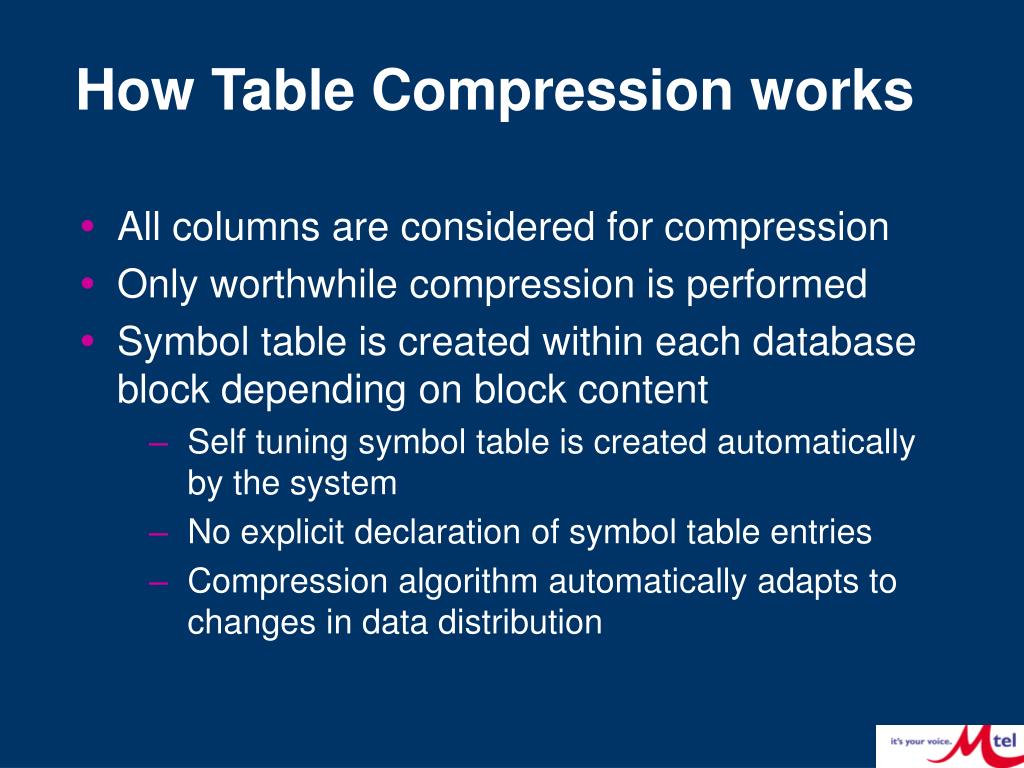 How Table Compression works

• All columns are considered for compression
• Only worthwhile compression is performed
• Symbol table is created within each database block depending on block content
– Self tuning symbol table is created automatically by the system
– No explicit declaration of symbol table entries
– Compression algorithm automatically adapts to changes in data distribution

it's your voice. Mtel